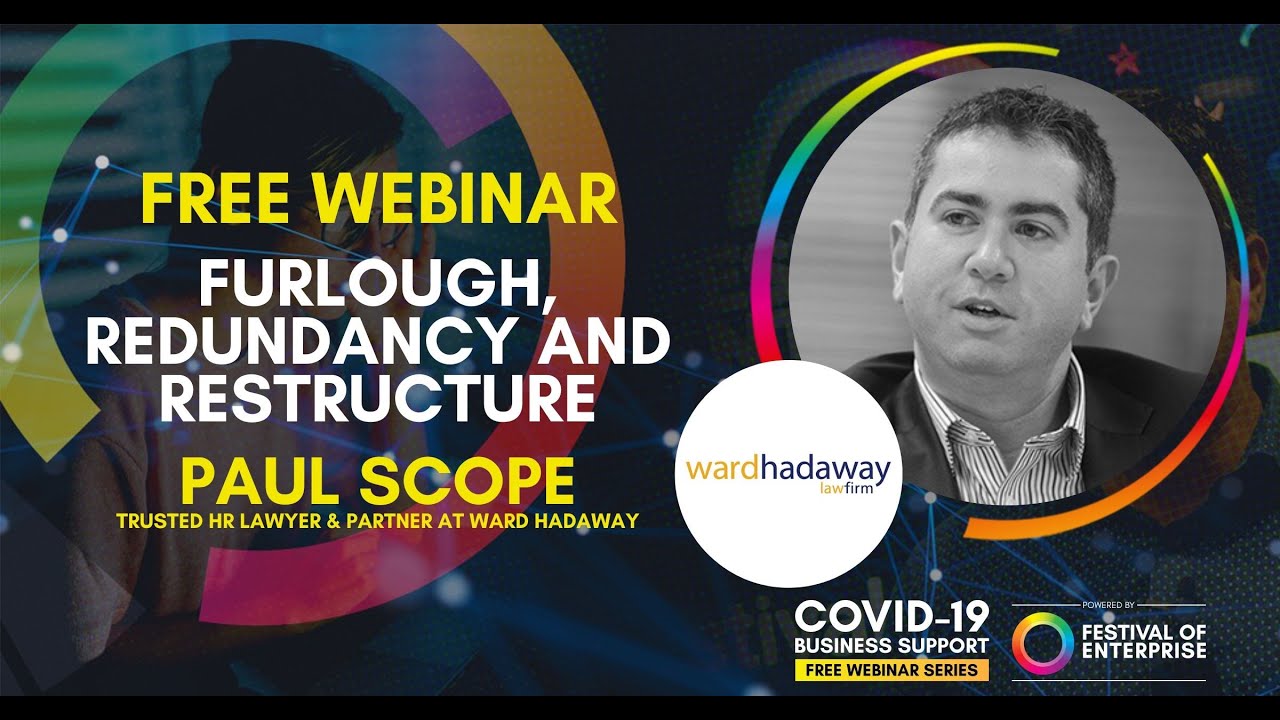 FREE WEBINAR
FURLOUGH, REDUNDANCY AND RESTRUCTURE
PAUL SCOPE
TRUSTED HR LAWYER & PARTNER AT WARD HADAWAY

wardhadaway
lawfirm

COVID-19
BUSINESS SUPPORT
FREE WEBINAR SERIES

POWERED BY
FESTIVAL OF ENTERPRISE